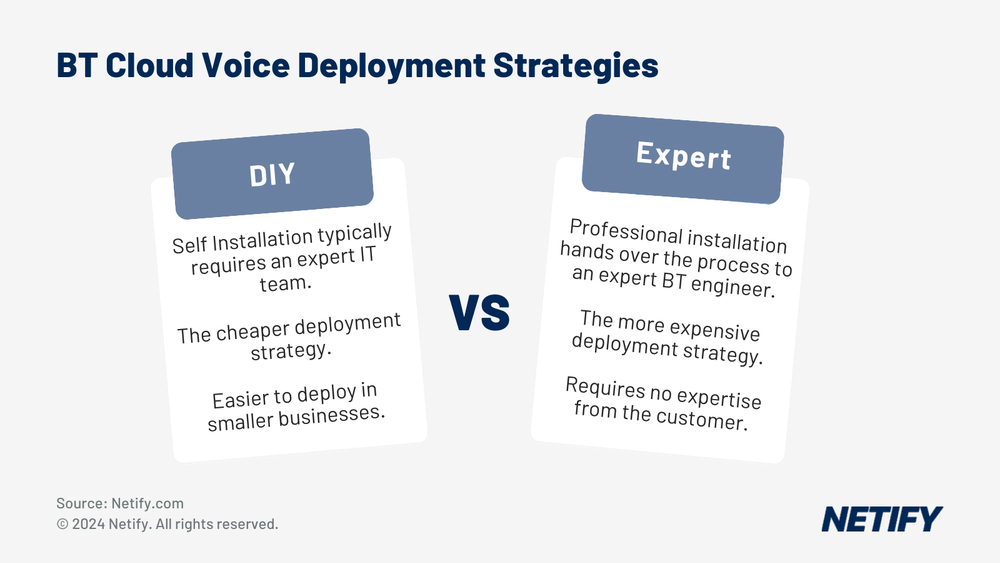 BT Cloud Voice Deployment Strategies

DIY

Self Installation typically requires an expert IT team.

The cheaper deployment strategy.

Easier to deploy in smaller businesses.

VS

Expert

Professional installation hands over the process to an expert BT engineer.

The more expensive deployment strategy.

Requires no expertise from the customer.

Source: Netify.com
© 2024 Netify. All rights reserved.

NETIFY